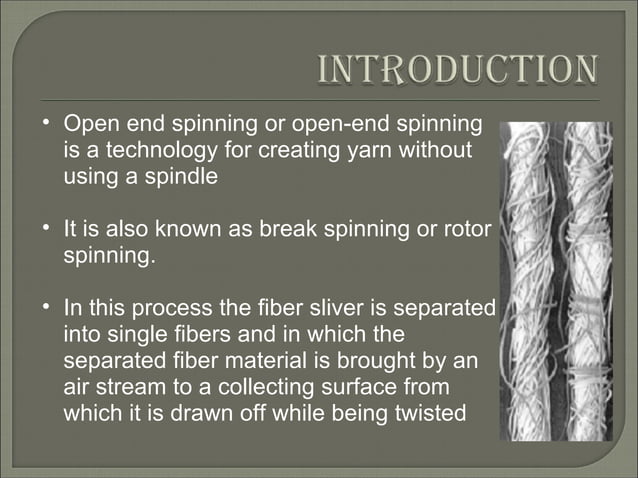 INTRODUCTION

• Open end spinning or open-end spinning is a technology for creating yarn without using a spindle

• It is also known as break spinning or rotor spinning.

• In this process the fiber sliver is separated into single fibers and in which the separated fiber material is brought by an air stream to a collecting surface from which it is drawn off while being twisted